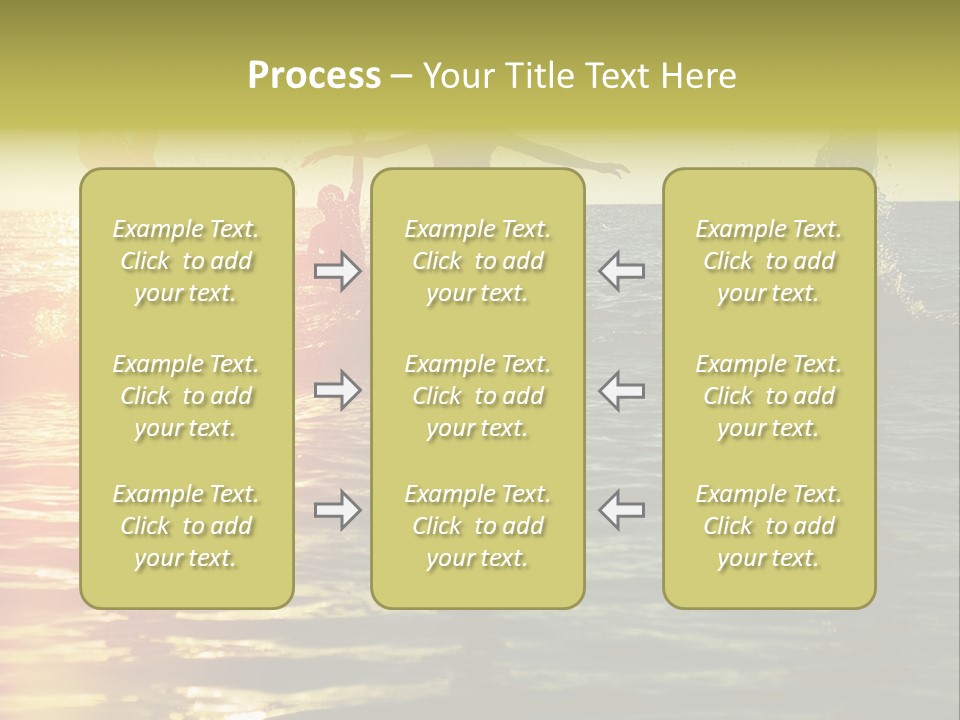 Process – Your Title Text Here

Example Text. Click to add your text.

Example Text. Click to add your text.

Example Text. Click to add your text.

Example Text. Click to add your text.

Example Text. Click to add your text.

Example Text. Click to add your text.

Example Text. Click to add your text.

Example Text. Click to add your text.

Example Text. Click to add your text.